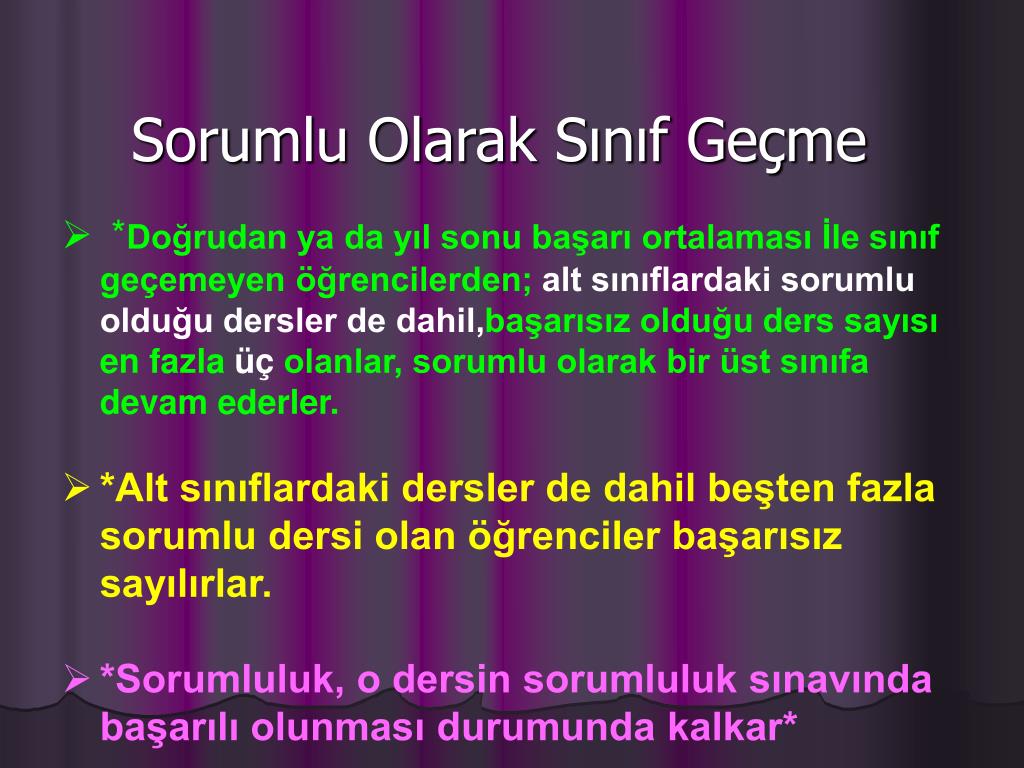 Sorumlu Olarak Sınıf Geçme

➢ *Doğrudan ya da yıl sonu başarı ortalaması İle sınıf geçemeyen öğrencilerden; alt sınıflardaki sorumlu olduğu dersler de dahil,başarısız olduğu ders sayısı en fazla üç olanlar, sorumlu olarak bir üst sınıfa devam ederler.

➢ *Alt sınıflardaki dersler de dahil beşten fazla sorumlu dersi olan öğrenciler başarısız sayılırlar.

➢ *Sorumluluk, o dersin sorumluluk sınavında başarılı olunması durumunda kalkar*